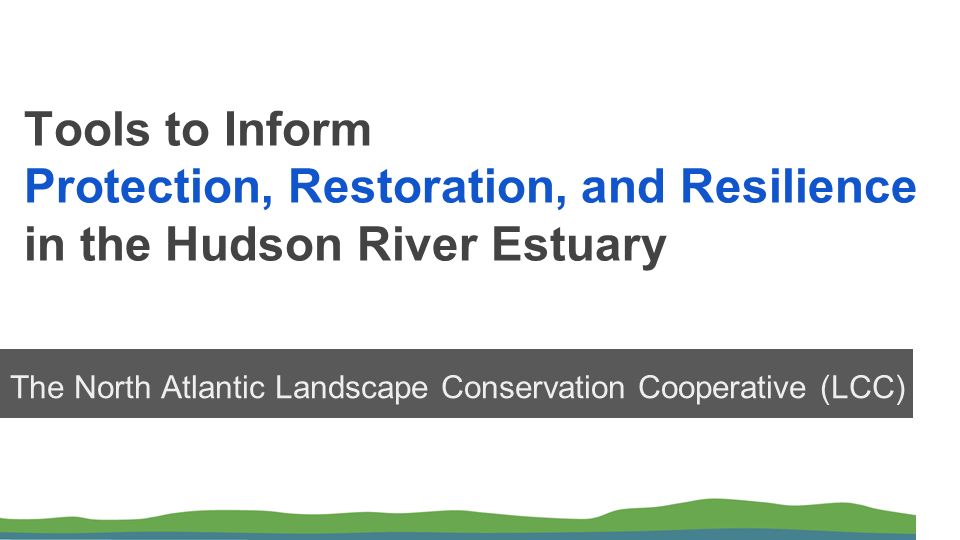 Tools to Inform
Protection, Restoration, and Resilience
in the Hudson River Estuary

The North Atlantic Landscape Conservation Cooperative (LCC)